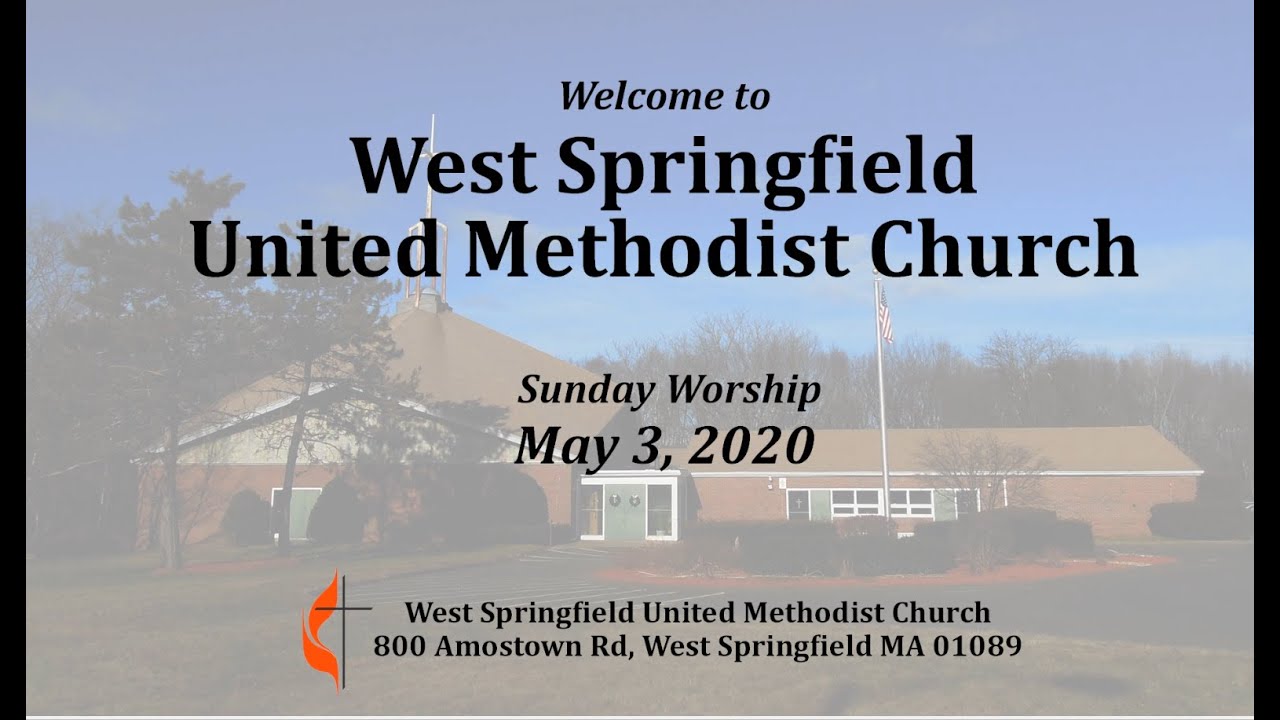 Welcome to
West Springfield
United Methodist Church

Sunday Worship
May 3, 2020

West Springfield United Methodist Church
800 Amostown Rd, West Springfield MA 01089